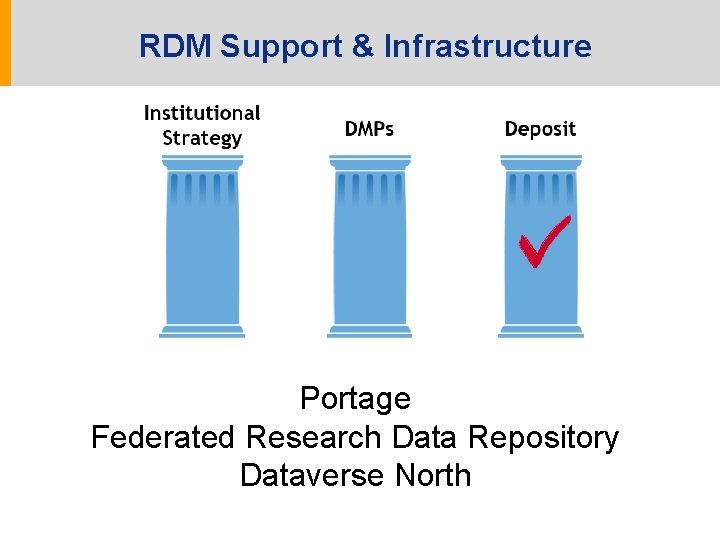 RDM Support & Infrastructure

Institutional Strategy

DMPs

Deposit

Portage
Federated Research Data Repository
Dataverse North